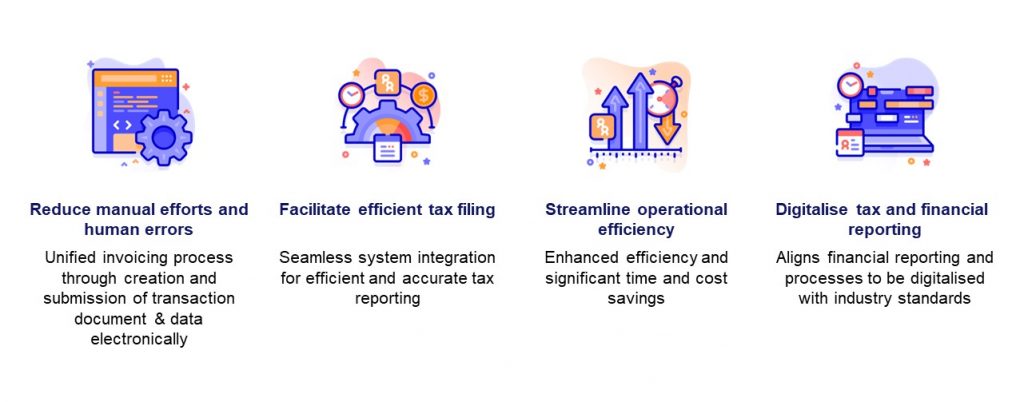 Reduce manual efforts and human errors

Unified invoicing process through creation and submission of transaction document & data electronically

Facilitate efficient tax filing

Seamless system integration for efficient and accurate tax reporting

Streamline operational efficiency

Enhanced efficiency and significant time and cost savings

Digitalise tax and financial reporting

Aligns financial reporting and processes to be digitalised with industry standards